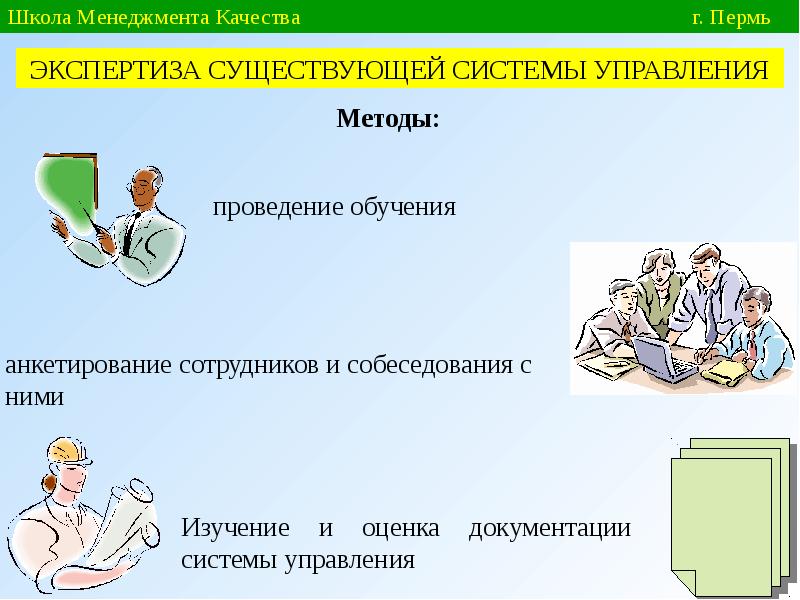 Школа Менеджмента Качества г. Пермь

ЭКСПЕРТИЗА СУЩЕСТВУЮЩЕЙ СИСТЕМЫ УПРАВЛЕНИЯ

Методы:

проведение обучения

анкетирование сотрудников и собеседования с ними

Изучение и оценка документации системы управления